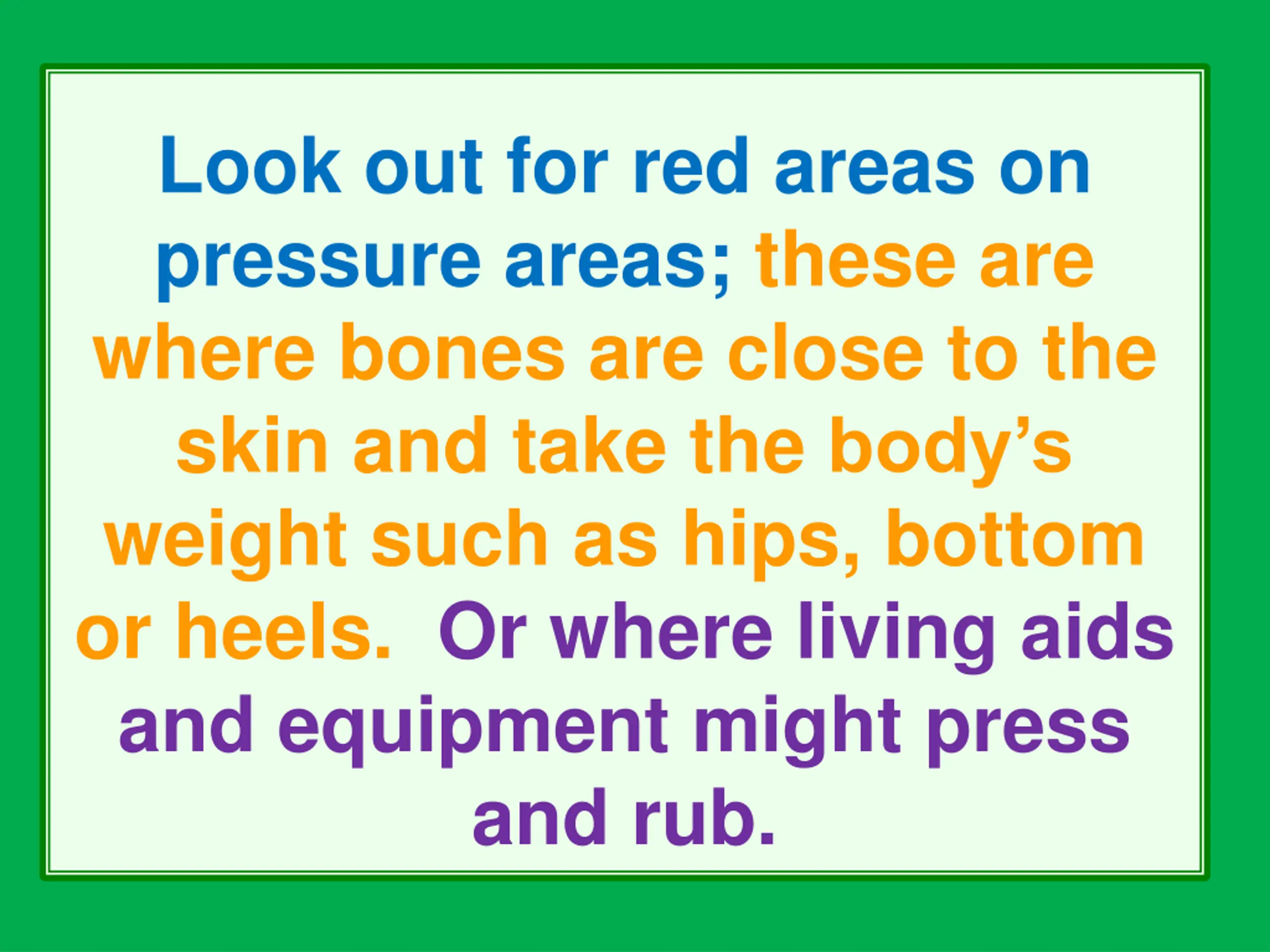 Look out for red areas on pressure areas; these are where bones are close to the skin and take the body’s weight such as hips, bottom or heels. Or where living aids and equipment might press and rub.